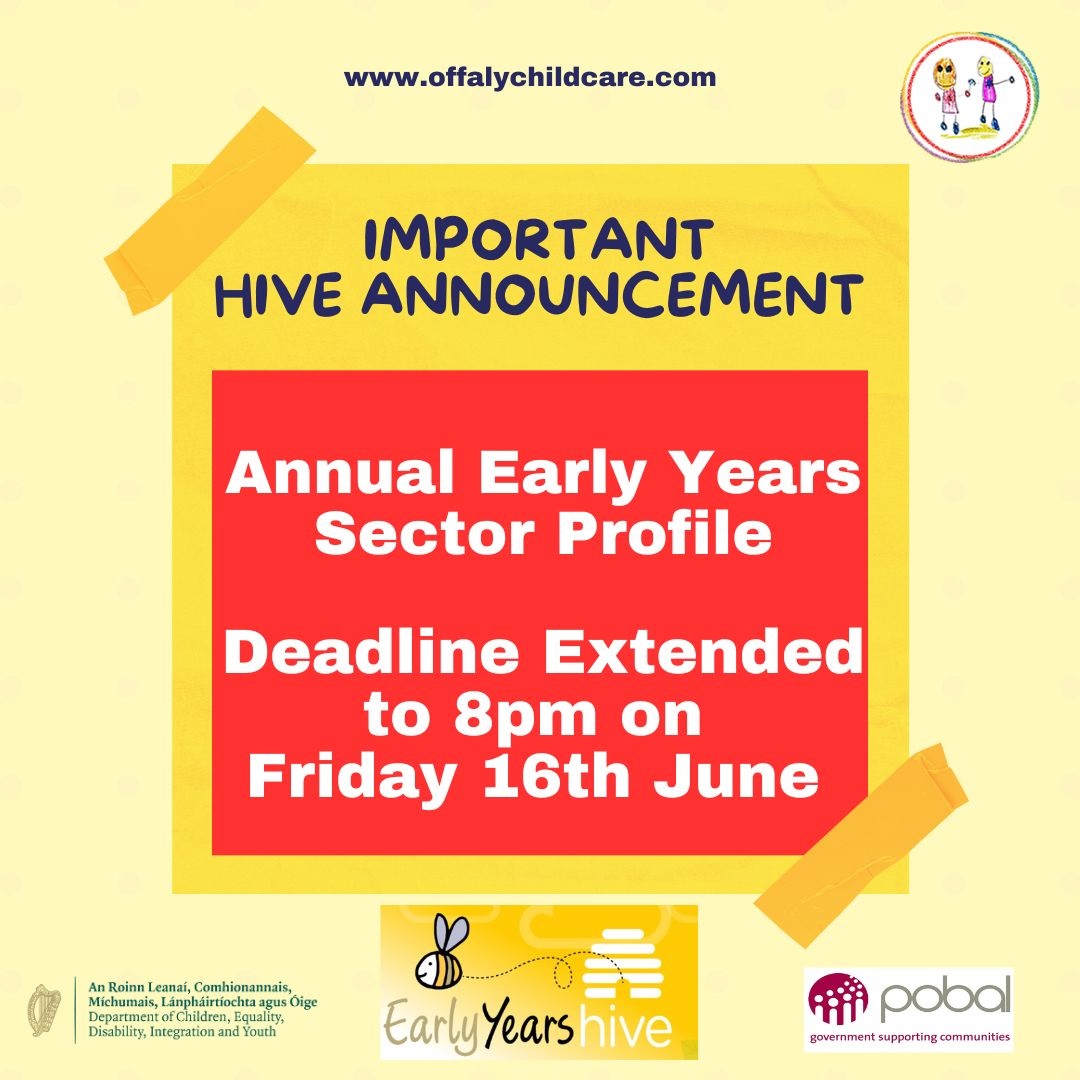 www.offalychildcare.com

IMPORTANT
HIVE ANNOUNCEMENT

Annual Early Years Sector Profile

Deadline Extended to 8pm on Friday 16th June

An Roinn Leanaí, Comhionannais, Míchumais, Lánpháirtíochta agus Óige
Department of Children, Equality, Disability, Integration and Youth

Early Years hive

pobal
government supporting communities